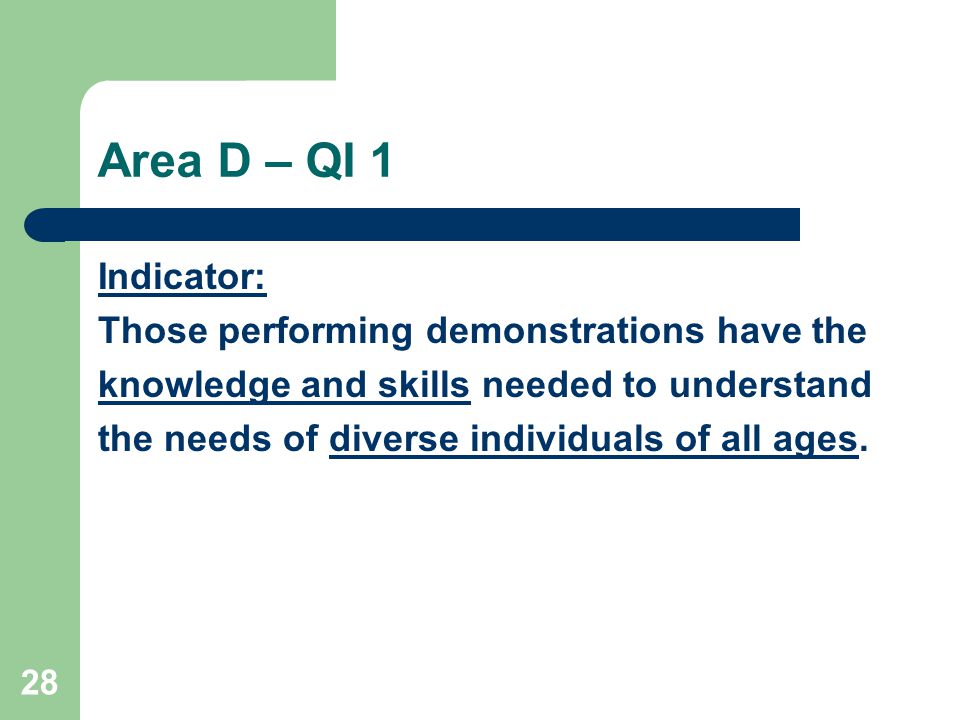 Area D – QI 1

Indicator:
Those performing demonstrations have the knowledge and skills needed to understand the needs of diverse individuals of all ages.

28